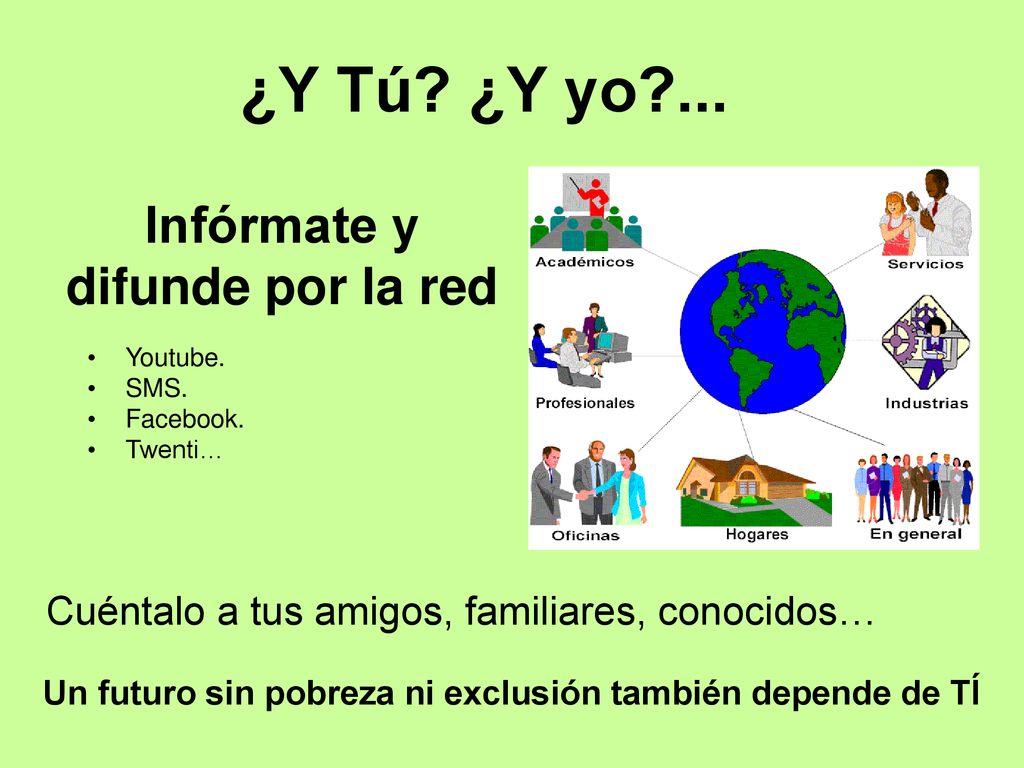 ¿Y Tú? ¿Y yo?...

Infórmate y difunde por la red

• Youtube.
• SMS.
• Facebook.
• Twenti…

Académicos
Servicios
Profesionales
Industrias
Oficinas
Hogares
En general

Cuéntalo a tus amigos, familiares, conocidos…

Un futuro sin pobreza ni exclusión también depende de TÍ